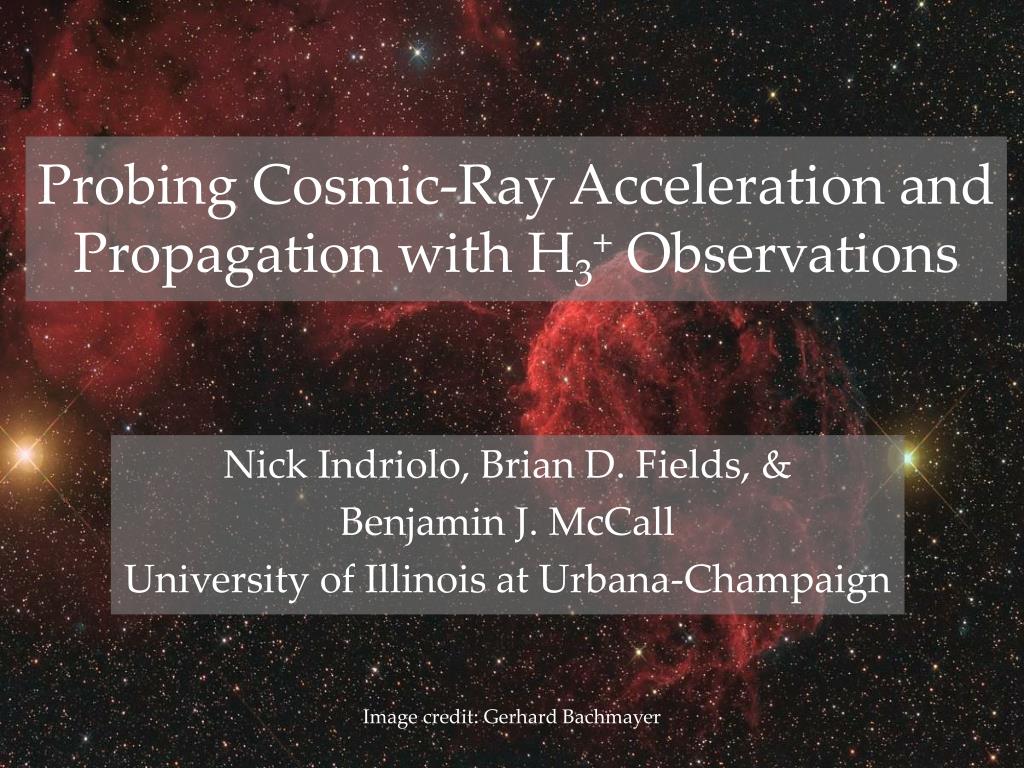 Probing Cosmic-Ray Acceleration and Propagation with $H_3^+$ Observations

Nick Indriolo, Brian D. Fields, &
Benjamin J. McCall
University of Illinois at Urbana-Champaign

Image credit: Gerhard Bachmayer